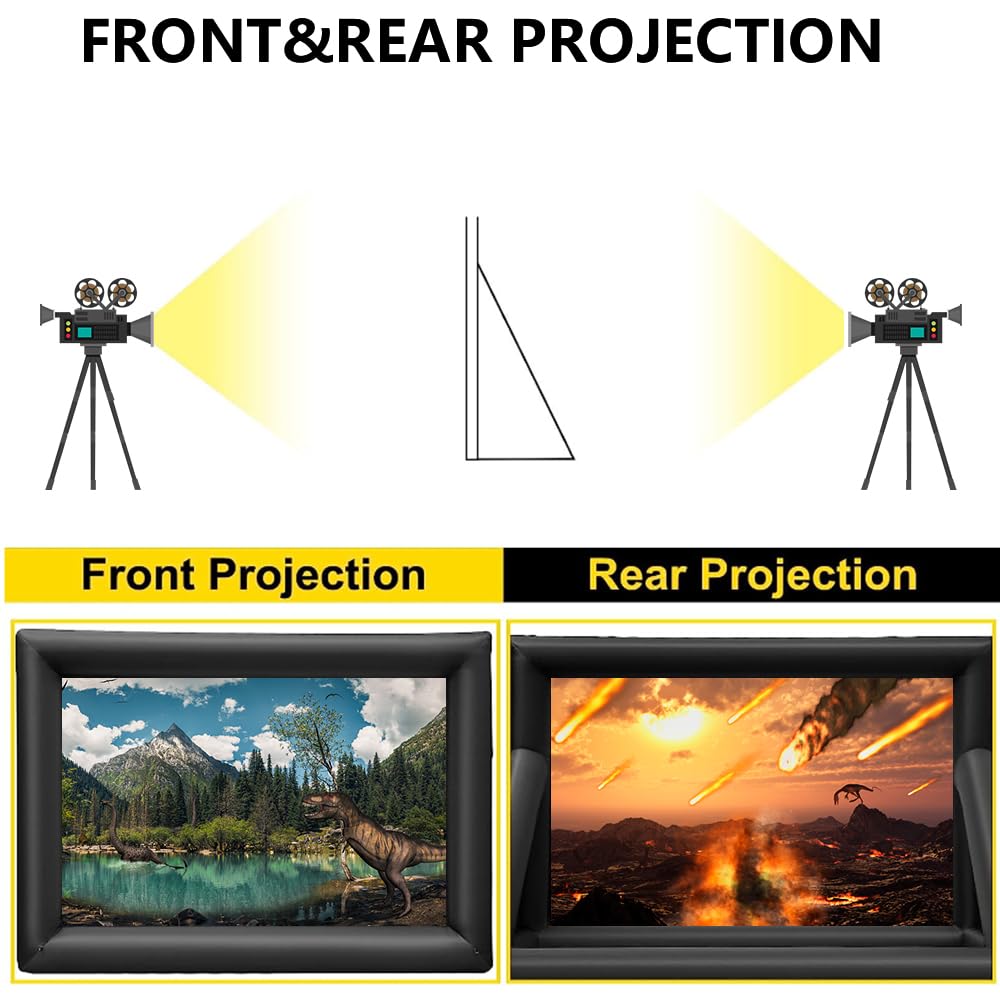 FRONT&REAR PROJECTION

Front Projection

Rear Projection